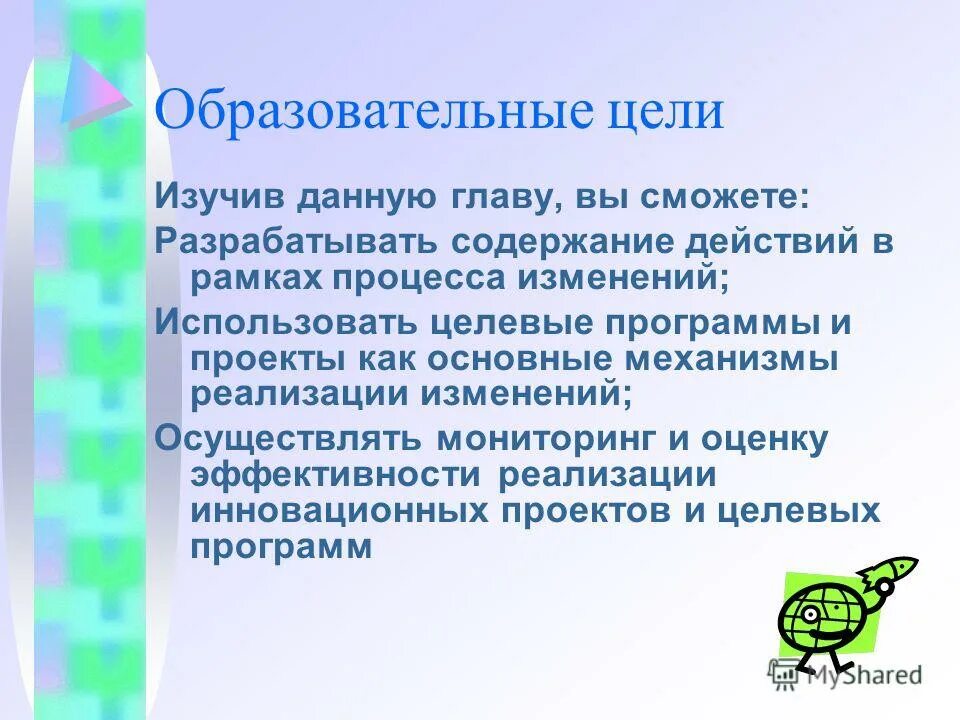 Образовательные цели

Изучив данную главу, вы сможете:

Разрабатывать содержание действий в рамках процесса изменений;

Использовать целевые программы и проекты как основные механизмы реализации изменений;

Осуществлять мониторинг и оценку эффективности реализации инновационных проектов и целевых программ

MyShared